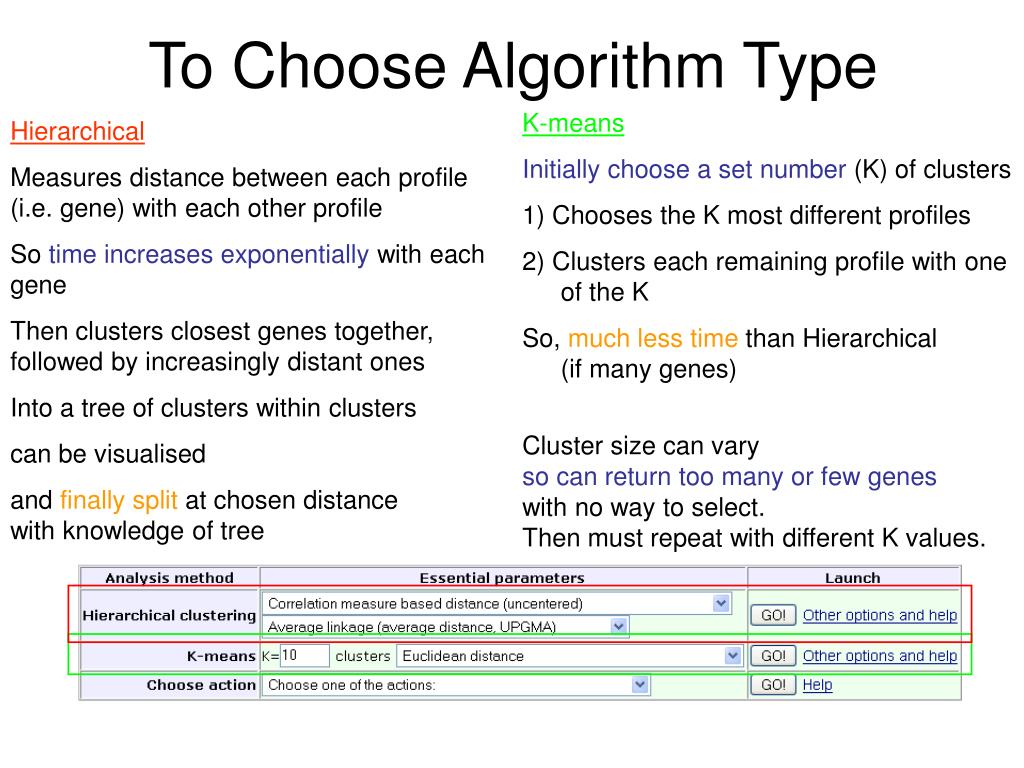 To Choose Algorithm Type

Hierarchical

Measures distance between each profile (i.e. gene) with each other profile

So time increases exponentially with each gene

Then clusters closest genes together, followed by increasingly distant ones

Into a tree of clusters within clusters

can be visualised

and finally split at chosen distance with knowledge of tree

K-means

Initially choose a set number (K) of clusters

1) Chooses the K most different profiles

2) Clusters each remaining profile with one of the K

So, much less time than Hierarchical (if many genes)

Cluster size can vary
so can return too many or few genes
with no way to select.
Then must repeat with different K values.

| Analysis method | Essential parameters | Launch |
|---|---|---|
| Hierarchical clustering | Correlation measure based distance (uncentered) Average linkage (average distance, UPGMA) | GO! Other options and help |
| K-means | K= 10 clusters Euclidean distance | GO! Other options and help |
| Choose action | Choose one of the actions: | GO! Help |